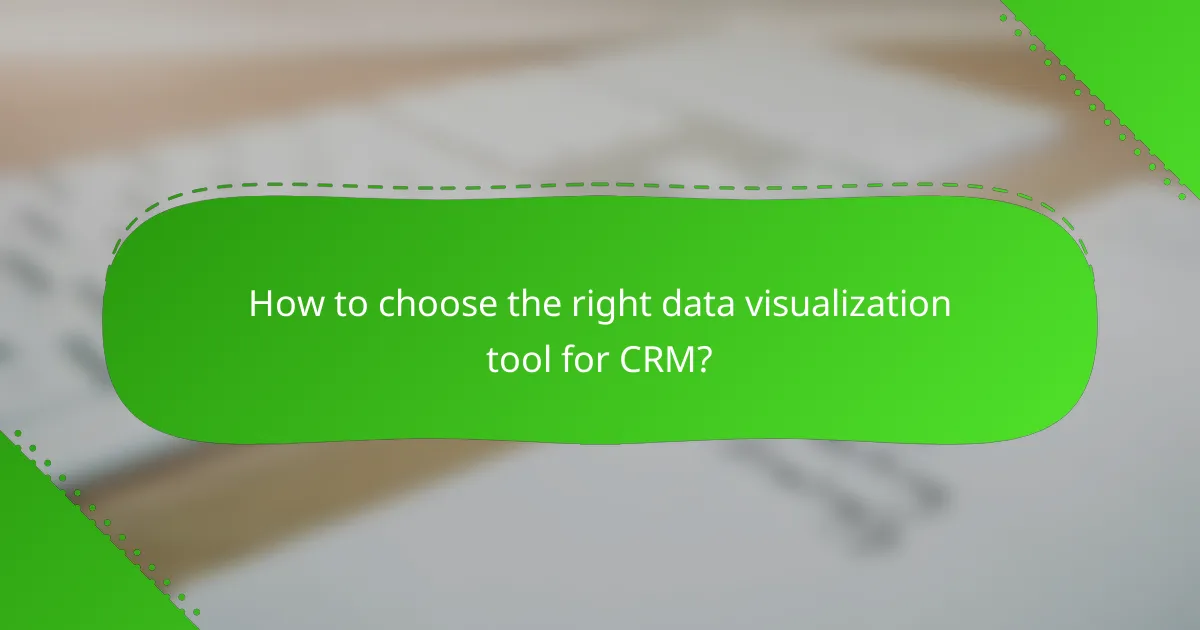 How to choose the right data visualization tool for CRM?